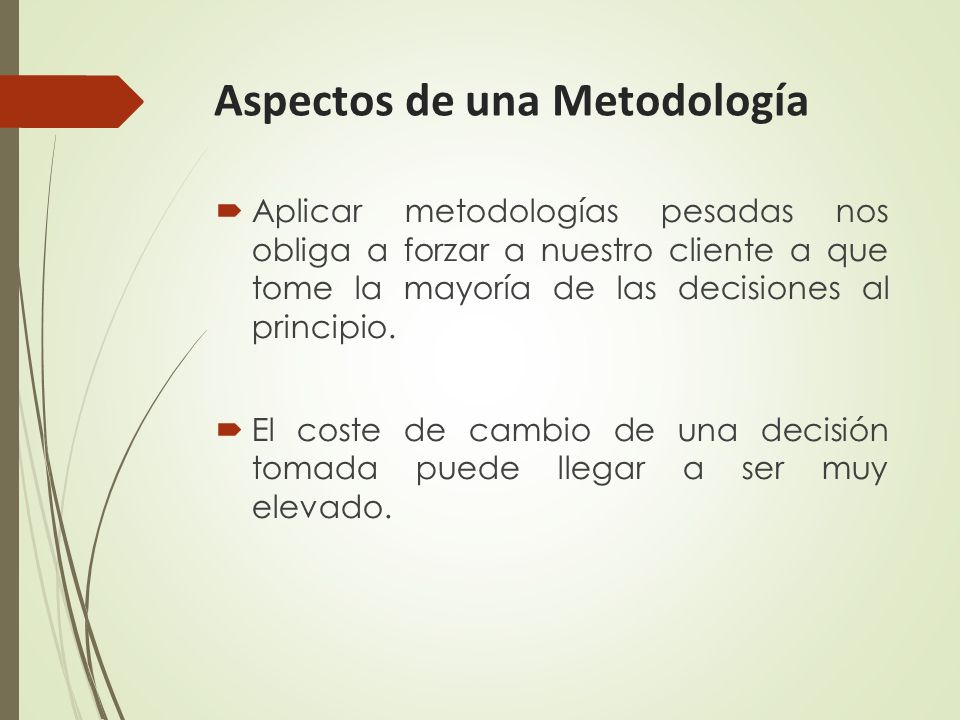 Aspectos de una Metodología

Aplicar metodologías pesadas nos obliga a forzar a nuestro cliente a que tome la mayoría de las decisiones al principio.

El coste de cambio de una decisión tomada puede llegar a ser muy elevado.